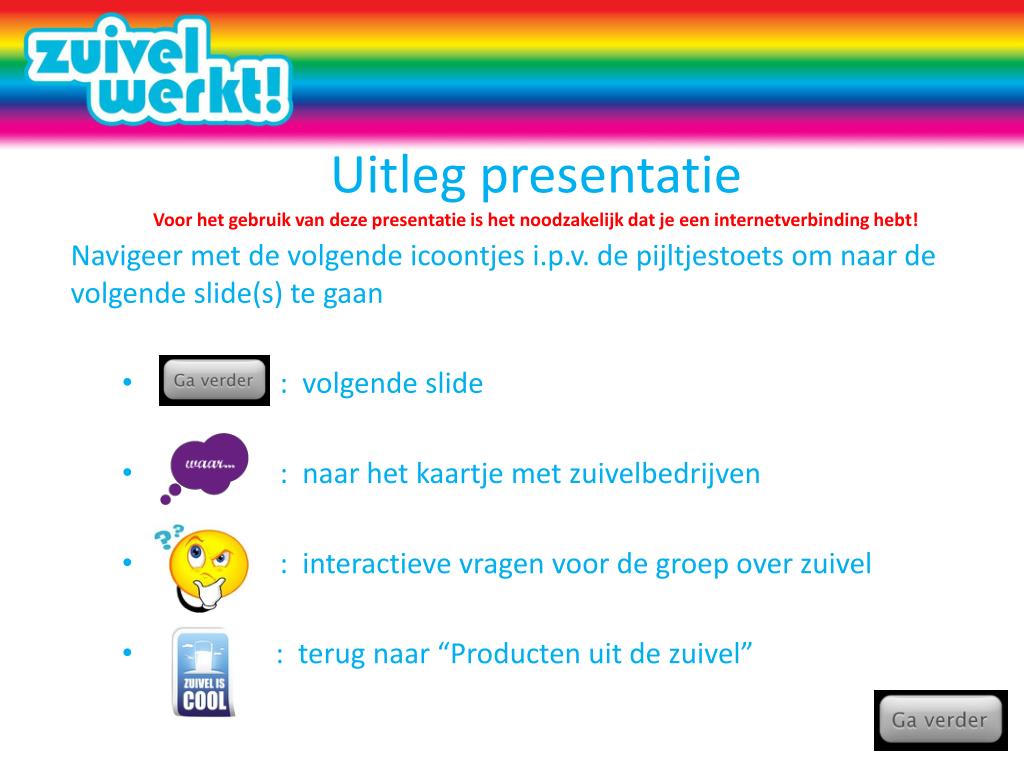 zuivel werkt!

Uitleg presentatie

Voor het gebruik van deze presentatie is het noodzakelijk dat je een internetverbinding hebt!

Navigeer met de volgende icoontjes i.p.v. de pijltjestoets om naar de volgende slide(s) te gaan

• Ga verder : volgende slide

• waar... : naar het kaartje met zuivelbedrijven

• ?? : interactieve vragen voor de groep over zuivel

• ZUIVEL IS COOL : terug naar “Producten uit de zuivel”

Ga verder